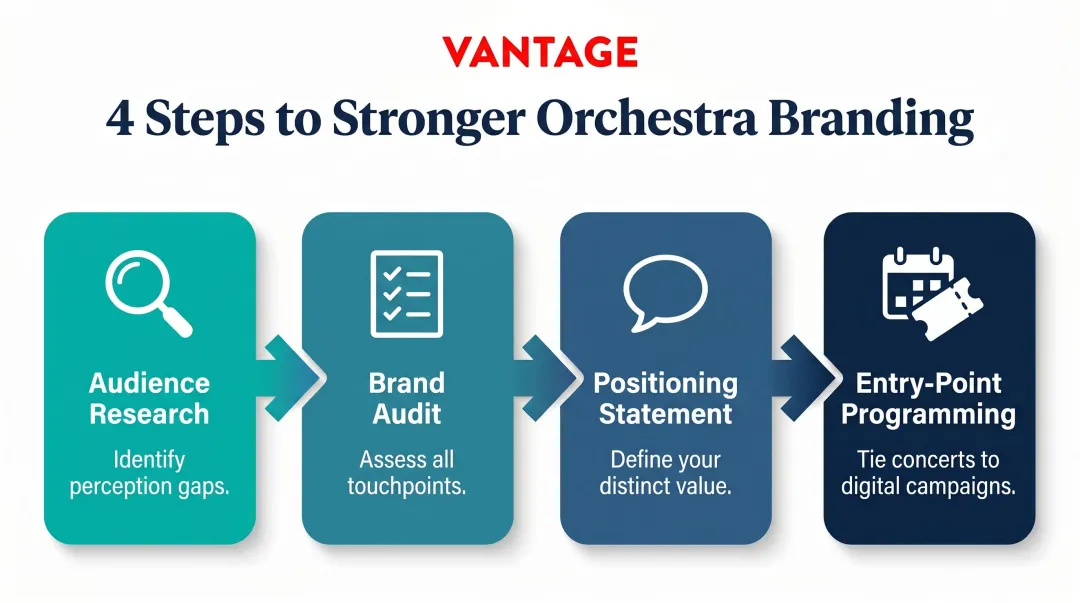 VANTAGE

4 Steps to Stronger Orchestra Branding

Audience Research

Identify perception gaps.

Brand Audit

Assess all touchpoints.

Positioning Statement

Define your distinct value.

Entry-Point Programming

Tie concerts to digital campaigns.